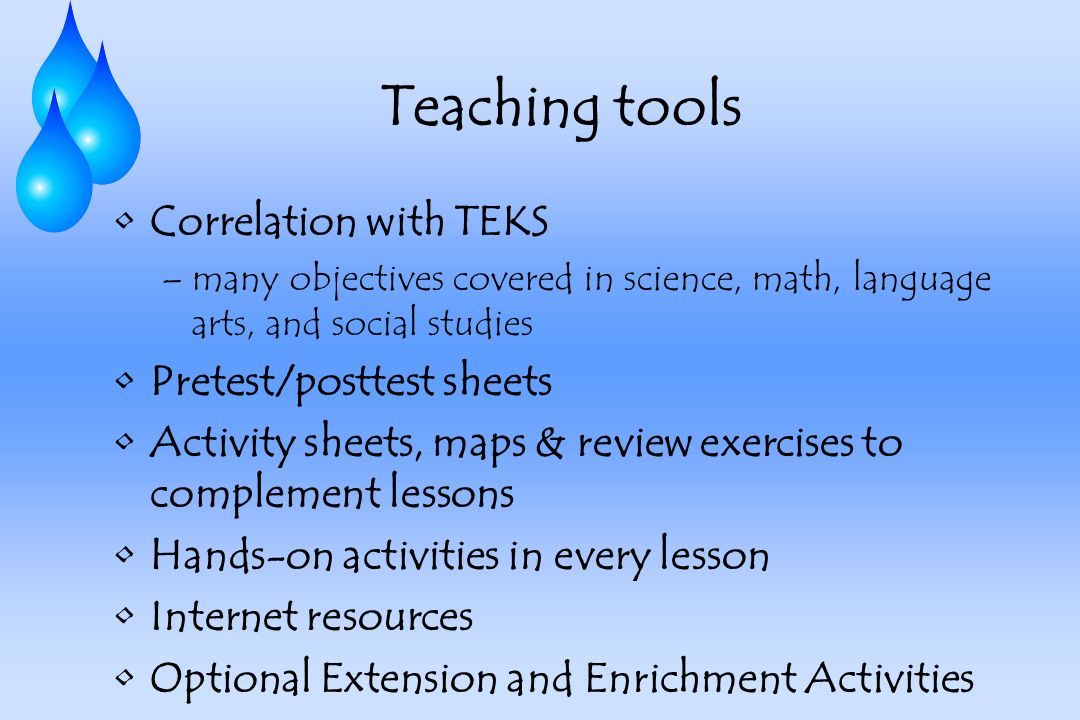 Teaching tools

• Correlation with TEKS
– many objectives covered in science, math, language arts, and social studies
• Pretest/posttest sheets
• Activity sheets, maps & review exercises to complement lessons
• Hands-on activities in every lesson
• Internet resources
• Optional Extension and Enrichment Activities